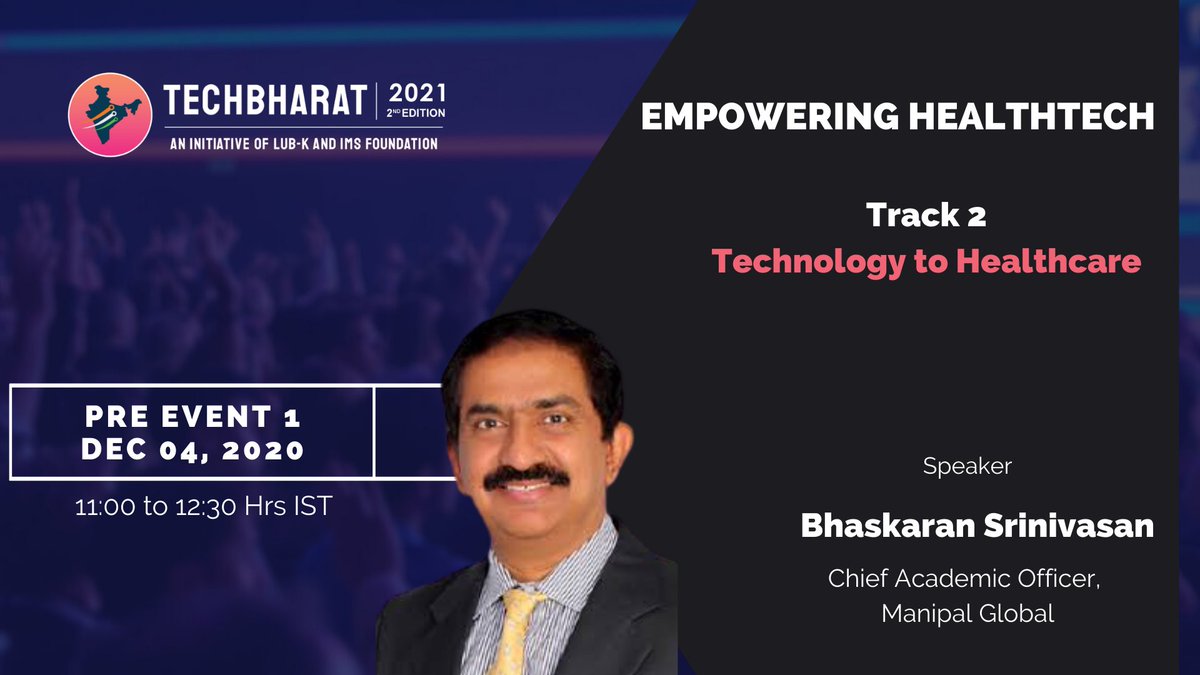 TECHBHARAT | 2021 2ND EDITION
AN INITIATIVE OF LUB-K AND IMS FOUNDATION

EMPOWERING HEALTHTECH

Track 2
Technology to Healthcare

PRE EVENT 1
DEC 04, 2020

11:00 to 12:30 Hrs IST

Speaker

Bhaskaran Srinivasan

Chief Academic Officer, Manipal Global